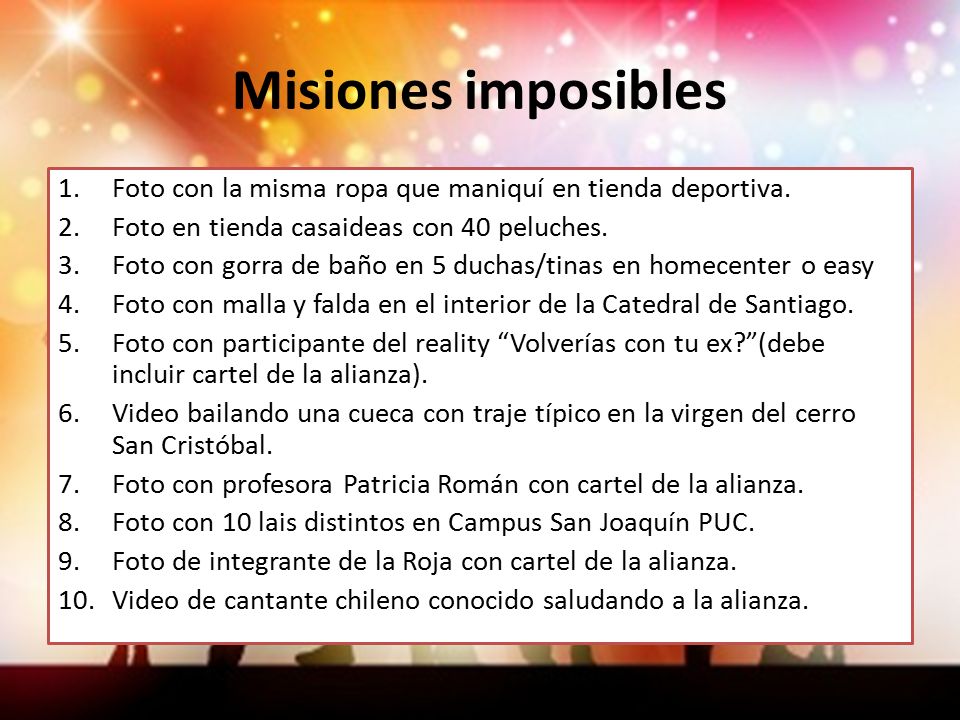 Misiones imposibles

1. Foto con la misma ropa que maniquí en tienda deportiva.
2. Foto en tienda casaideas con 40 peluches.
3. Foto con gorra de baño en 5 duchas/tinas en homecenter o easy
4. Foto con malla y falda en el interior de la Catedral de Santiago.
5. Foto con participante del reality “Volverías con tu ex?”(debe incluir cartel de la alianza).
6. Video bailando una cueca con traje típico en la virgen del cerro San Cristóbal.
7. Foto con profesora Patricia Román con cartel de la alianza.
8. Foto con 10 lais distintos en Campus San Joaquín PUC.
9. Foto de integrante de la Roja con cartel de la alianza.
10. Video de cantante chileno conocido saludando a la alianza.